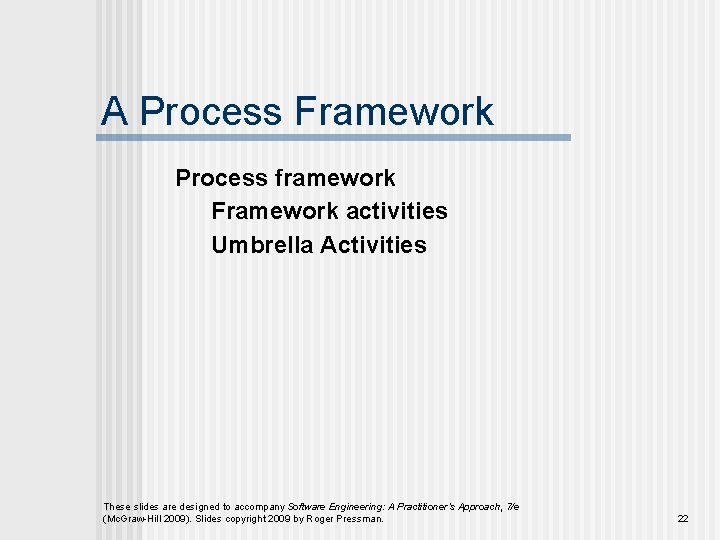 A Process Framework

Process framework

Framework activities

Umbrella Activities

These slides are designed to accompany Software Engineering: A Practitioner's Approach, 7/e (McGraw-Hill 2009). Slides copyright 2009 by Roger Pressman.

22